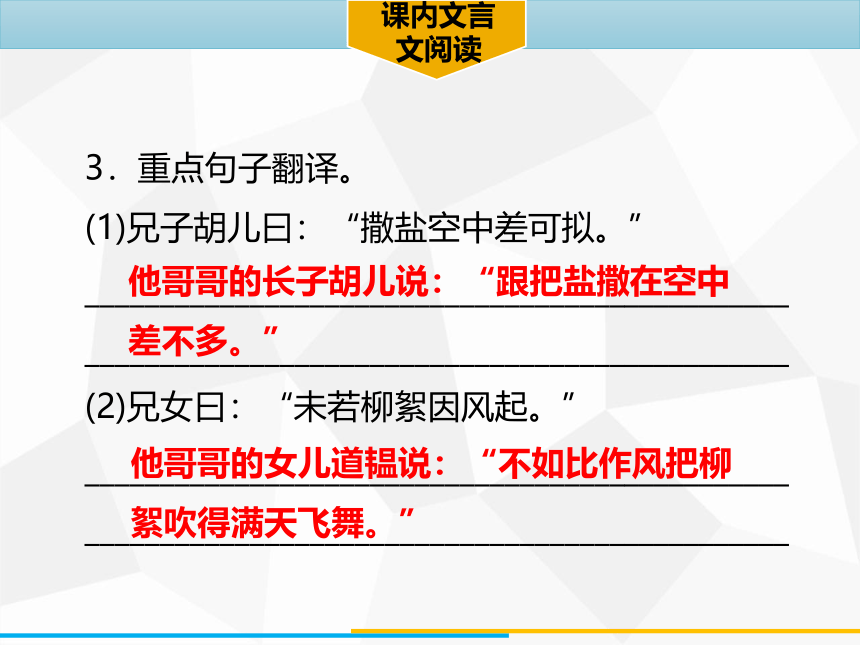 课内文言文阅读

3．重点句子翻译。

(1)兄子胡儿曰：“撒盐空中差可拟。”

他哥哥的长子胡儿说：“跟把盐撒在空中差不多。”

(2)兄女曰：“未若柳絮因风起。”

他哥哥的女儿道韫说：“不如比作风把柳絮吹得满天飞舞。”